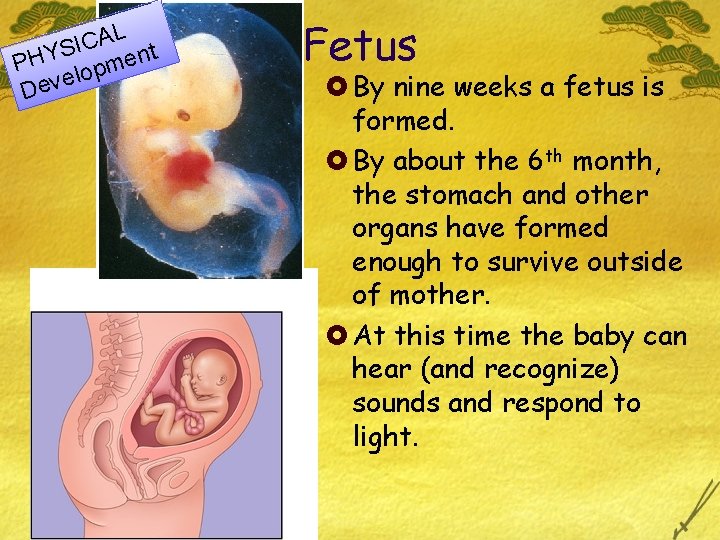 PHYSICAL Development

Fetus

By nine weeks a fetus is formed.

By about the 6$^{th}$ month, the stomach and other organs have formed enough to survive outside of mother.

At this time the baby can hear (and recognize) sounds and respond to light.